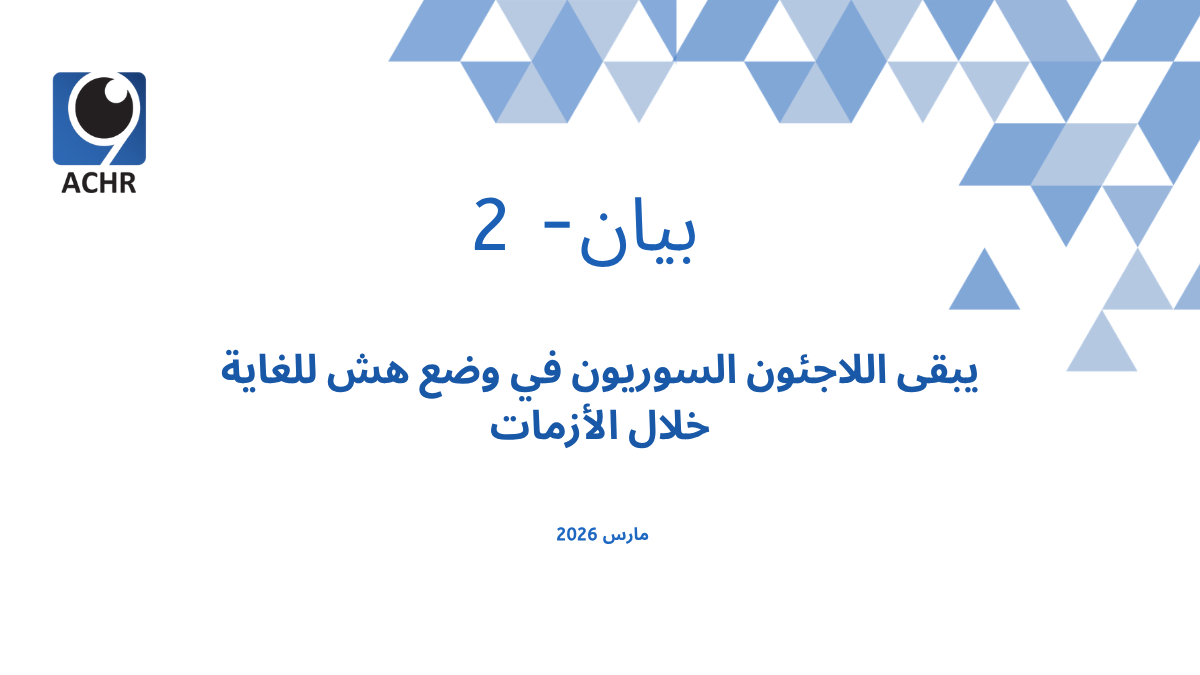 ACHR

بيان- 2

يبقى اللاجئون السوريون في وضع هش للغاية خلال الأزمات

مارس 2026